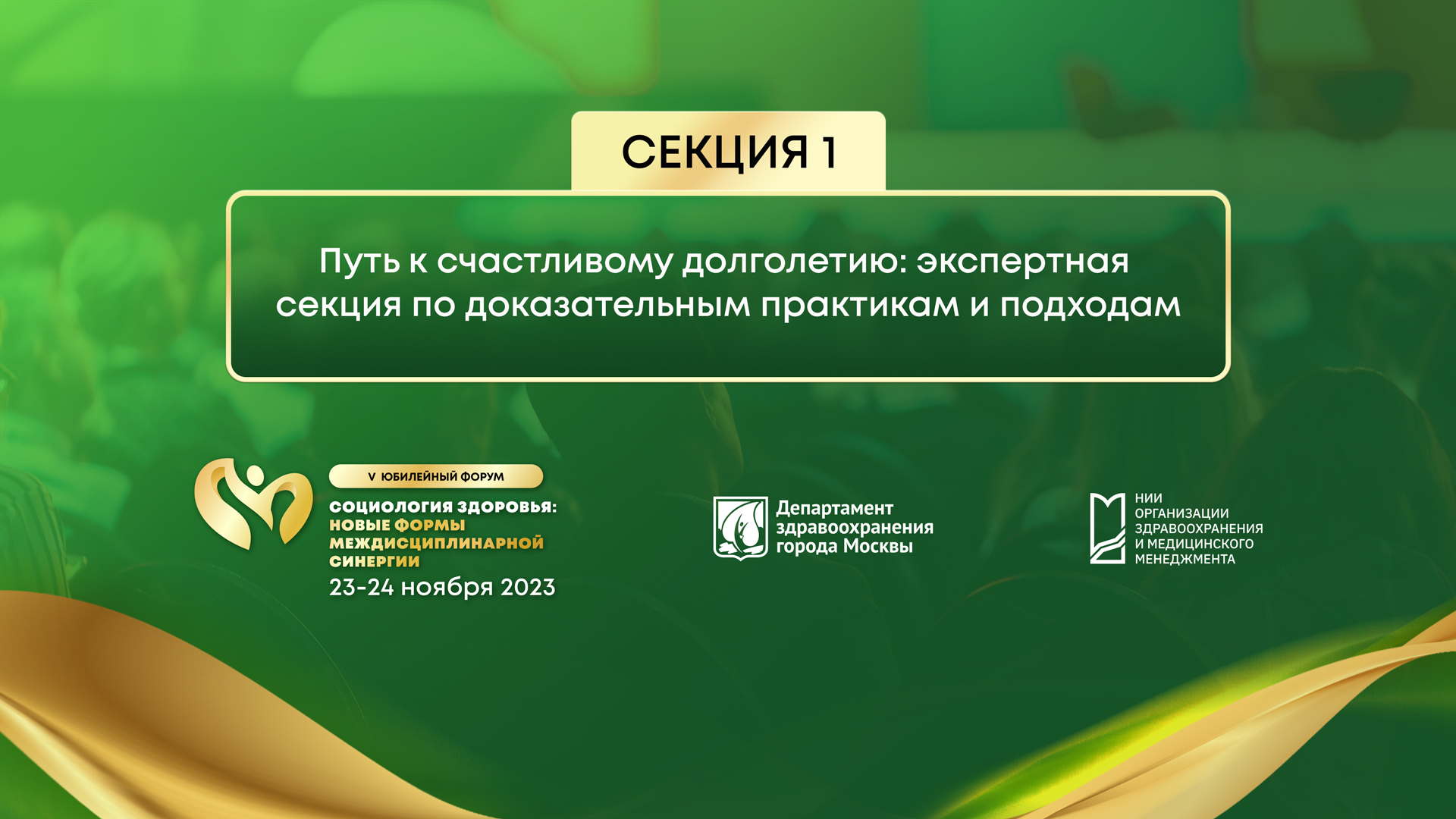 СЕКЦИЯ 1

Путь к счастливому долголетию: экспертная секция по доказательным практикам и подходам

V ЮБИЛЕЙНЫЙ ФОРУМ

СОЦИОЛОГИЯ ЗДОРОВЬЯ: НОВЫЕ ФОРМЫ МЕЖДИСЦИПЛИНАРНОЙ СИНЕРГИИ

23-24 ноября 2023

Департамент здравоохранения города Москвы

НИИ ОРГАНИЗАЦИИ ЗДРАВООХРАНЕНИЯ И МЕДИЦИНСКОГО МЕНЕДЖМЕНТА